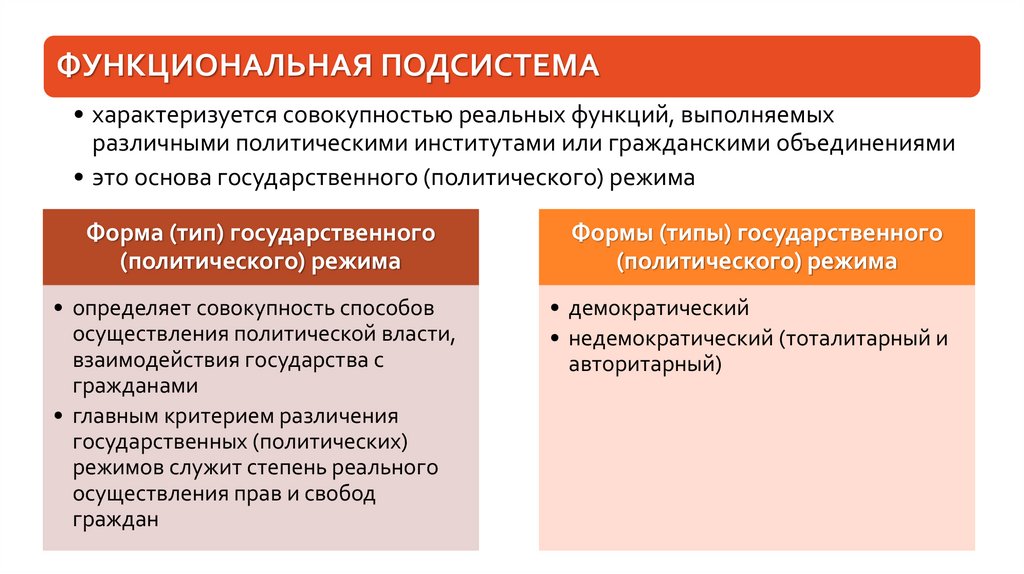 ФУНКЦИОНАЛЬНАЯ ПОДСИСТЕМА

• характеризуется совокупностью реальных функций, выполняемых различными политическими институтами или гражданскими объединениями

• это основа государственного (политического) режима

Форма (тип) государственного (политического) режима

• определяет совокупность способов осуществления политической власти, взаимодействия государства с гражданами

• главным критерием различения государственных (политических) режимов служит степень реального осуществления прав и свобод граждан

Формы (типы) государственного (политического) режима

• демократический

• недемократический (тоталитарный и авторитарный)